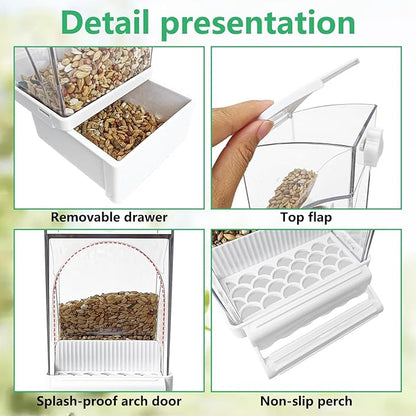 Detail presentation

Removable drawer

Top flap

Splash-proof arch door

Non-slip perch